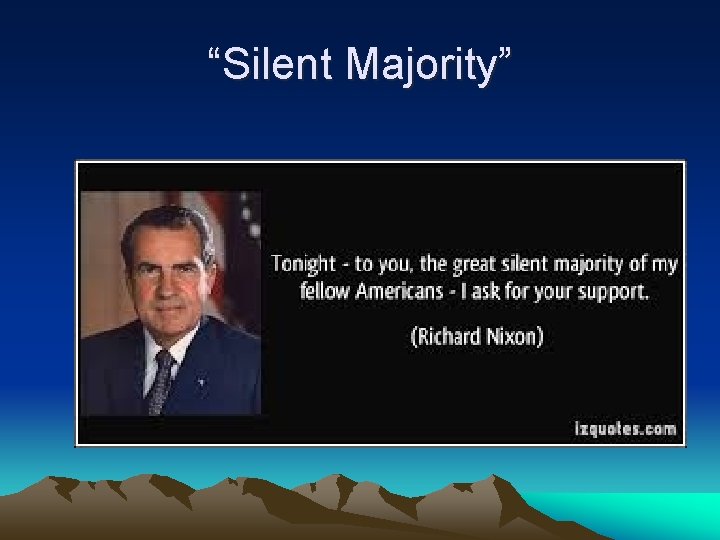 “Silent Majority”

Tonight - to you, the great silent majority of my fellow Americans - I ask for your support.

(Richard Nixon)

izquotes.com